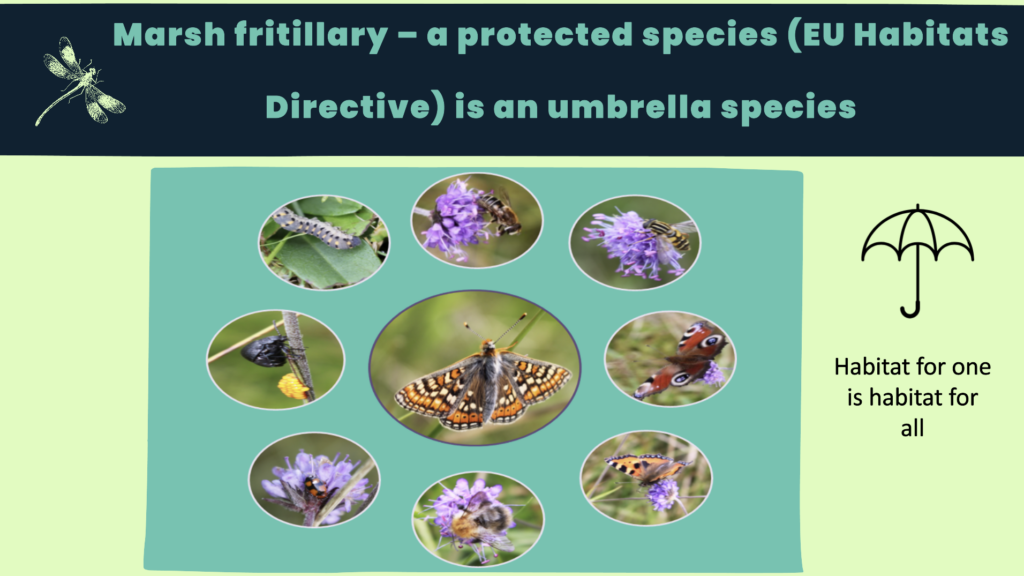 Marsh fritillary – a protected species (EU Habitats Directive) is an umbrella species

Habitat for one is habitat for all